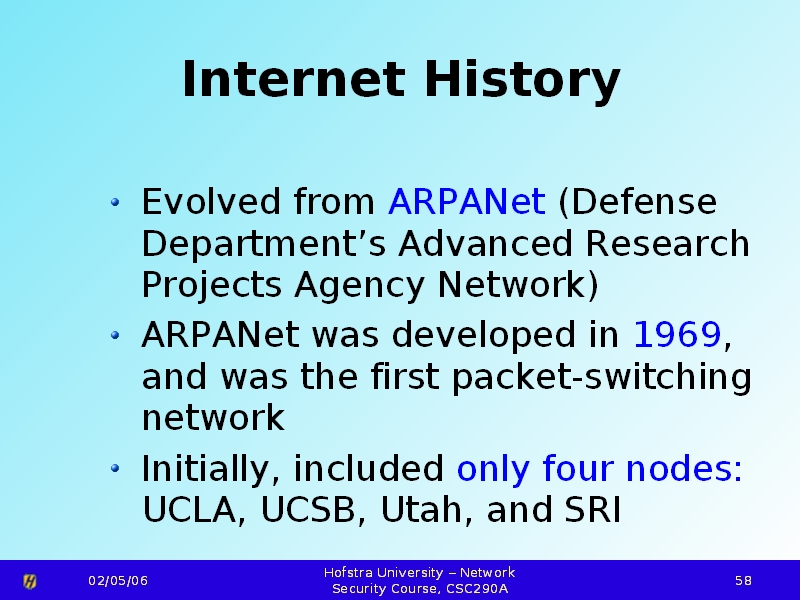 Internet History

• Evolved from ARPANet (Defense Department’s Advanced Research Projects Agency Network)

• ARPANet was developed in 1969, and was the first packet-switching network

• Initially, included only four nodes: UCLA, UCSB, Utah, and SRI

02/05/06

Hofstra University – Network Security Course, CSC290A

58